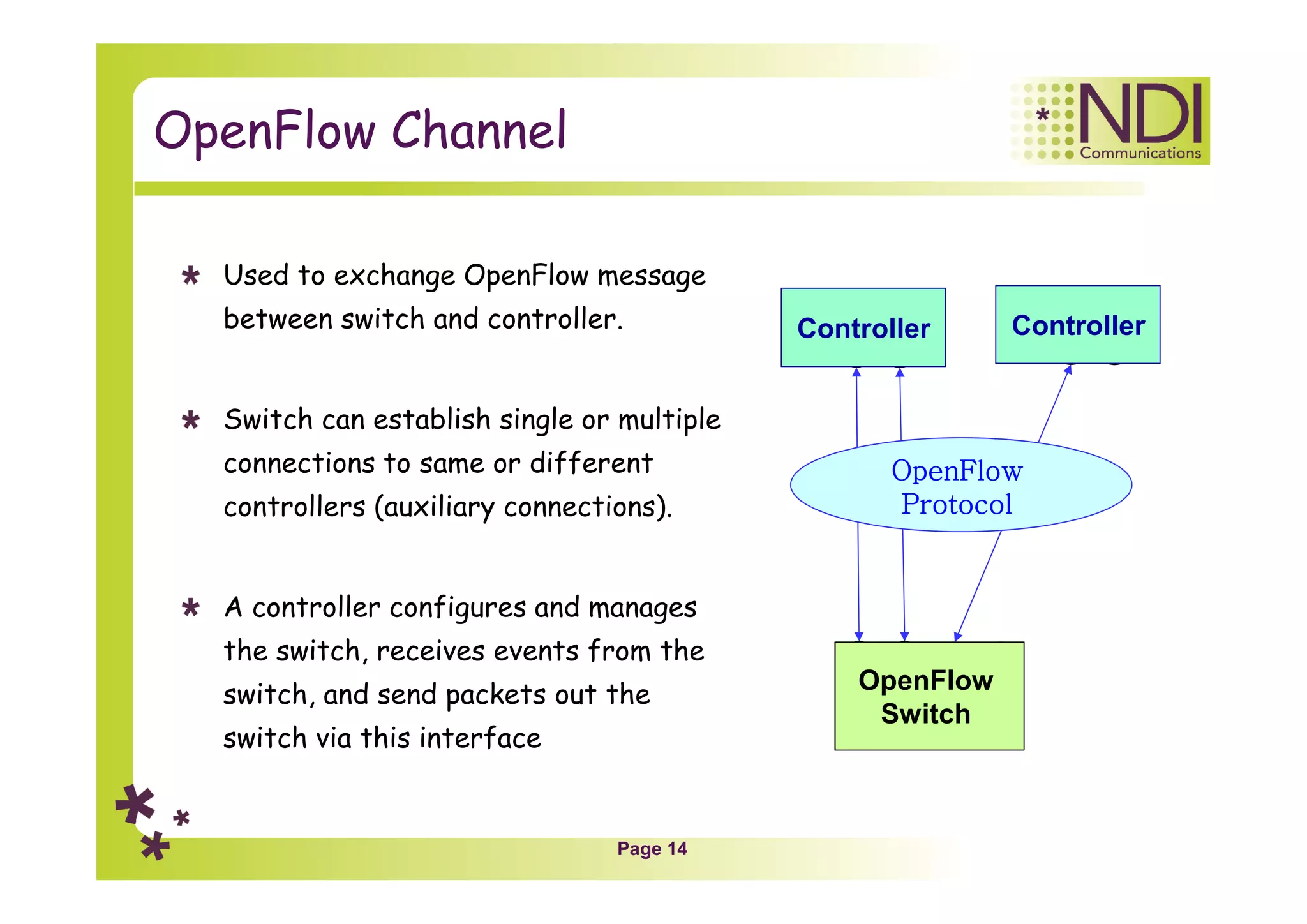 OpenFlow Channel

NDI Communications

* Used to exchange OpenFlow message between switch and controller.

* Switch can establish single or multiple connections to same or different controllers (auxiliary connections).

* A controller configures and manages the switch, receives events from the switch, and send packets out the switch via this interface

Controller

Controller

OpenFlow Protocol

OpenFlow Switch

Page 14